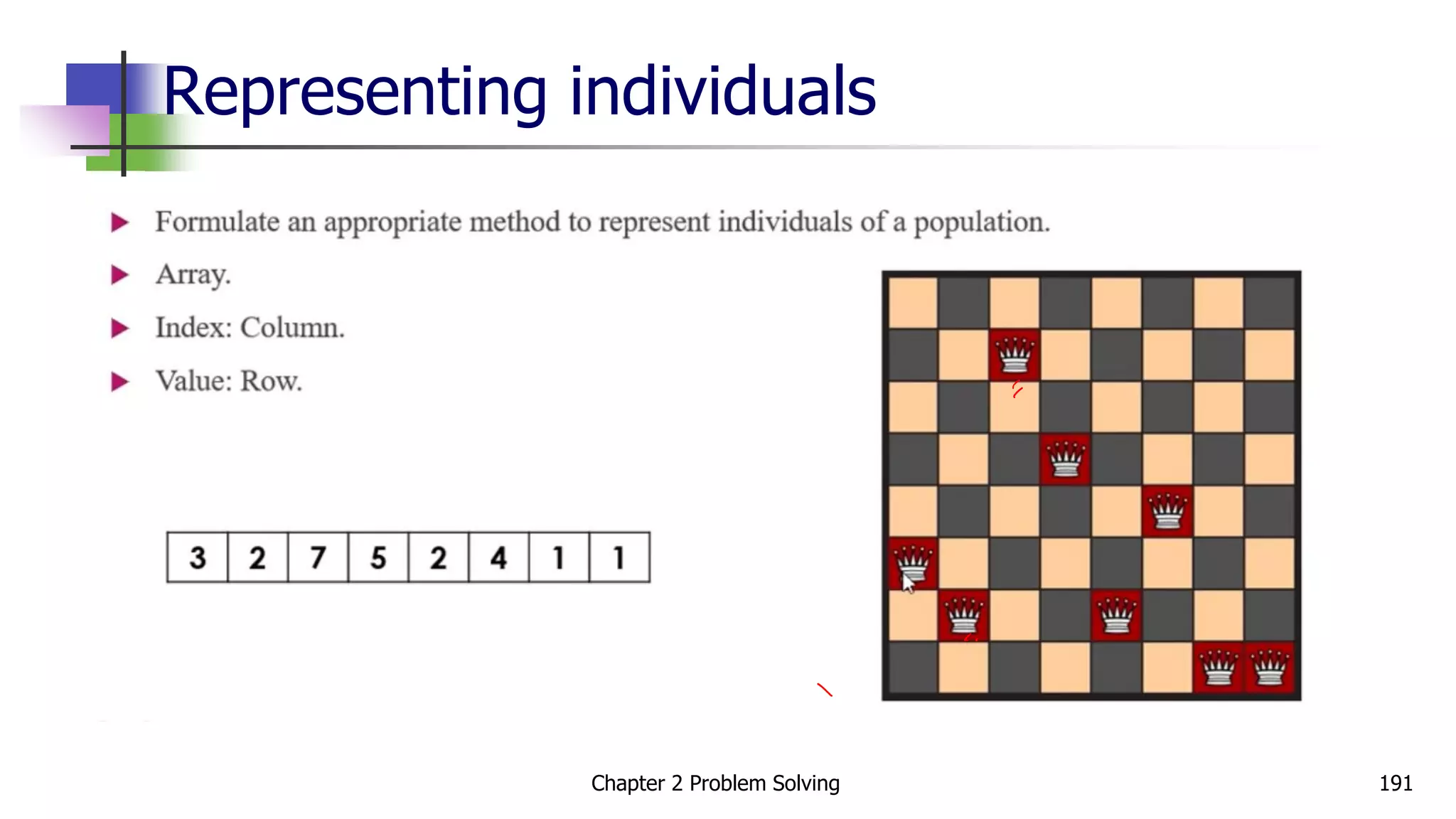 Representing individuals

▶ Formulate an appropriate method to represent individuals of a population.

▶ Array.

▶ Index: Column.

▶ Value: Row.

| 3 | 2 | 7 | 5 | 2 | 4 | 1 | 1 |
|---|---|---|---|---|---|---|---|

Chapter 2 Problem Solving

191